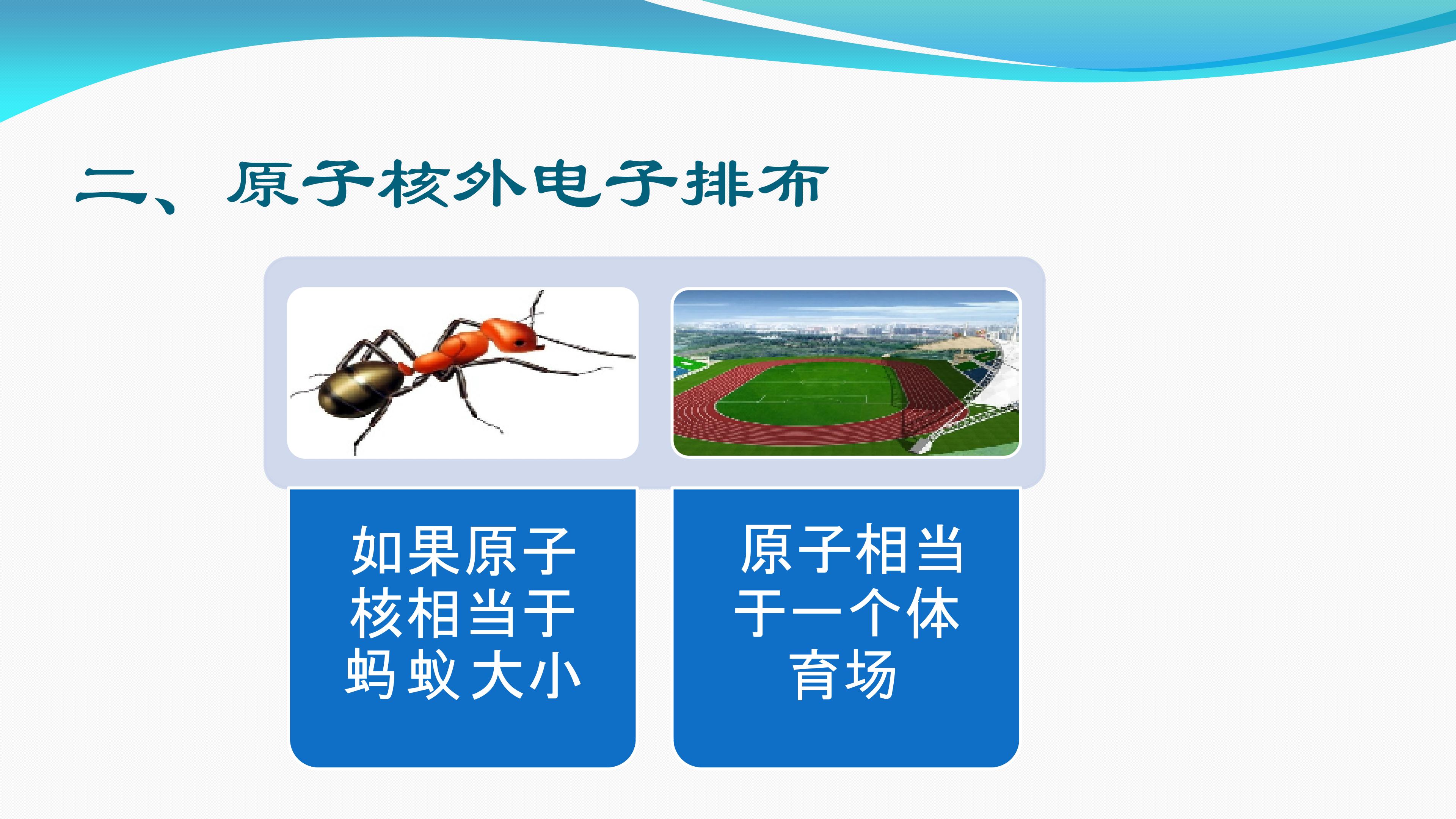 二、原子核外电子排布

如果原子核相当于蚂蚁大小

原子相当于一个体育场